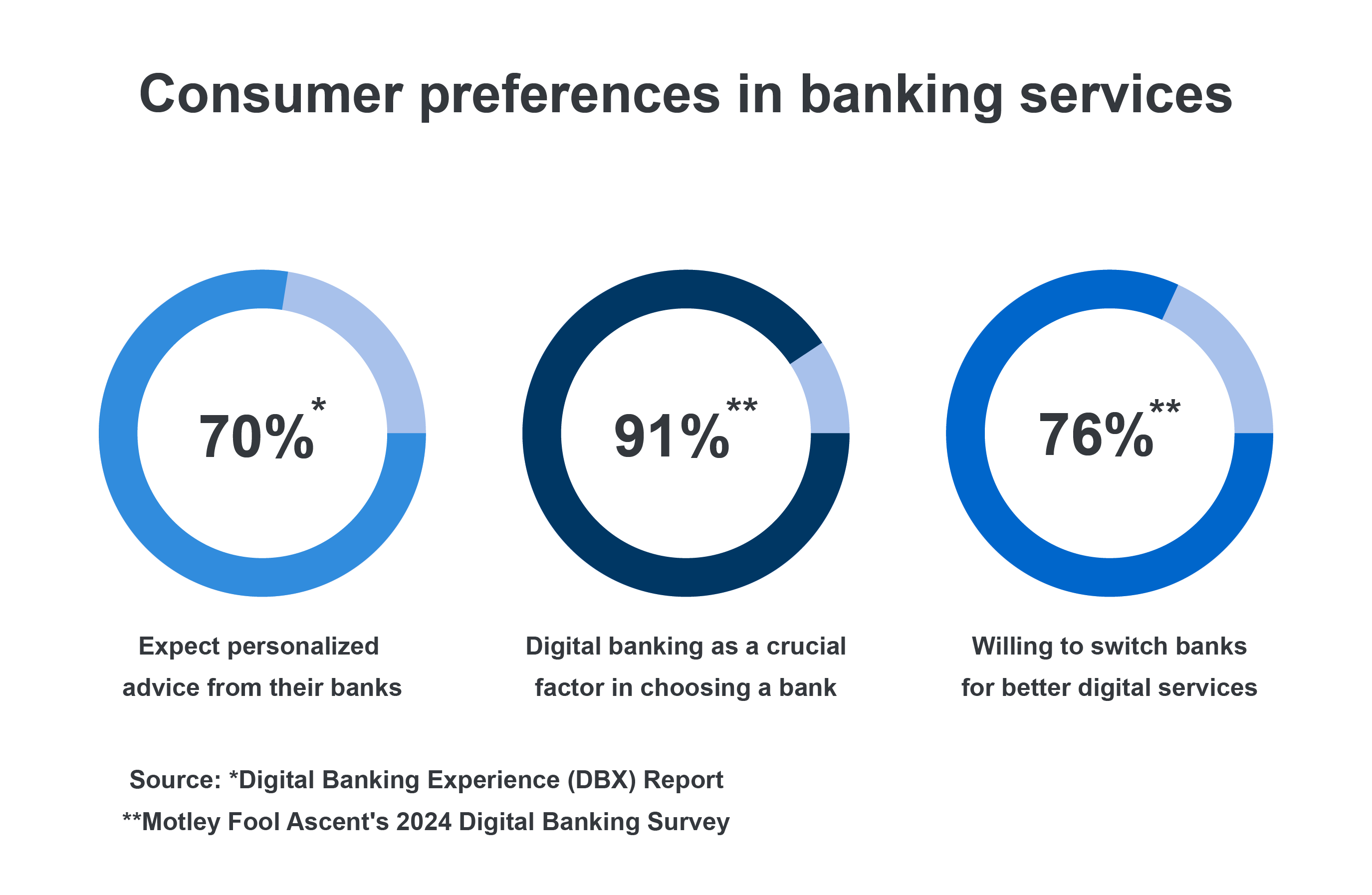 Consumer preferences in banking services

70%*

Expect personalized advice from their banks

91%**

Digital banking as a crucial factor in choosing a bank

76%**

Willing to switch banks for better digital services

Source: *Digital Banking Experience (DBX) Report

**Motley Fool Ascent's 2024 Digital Banking Survey